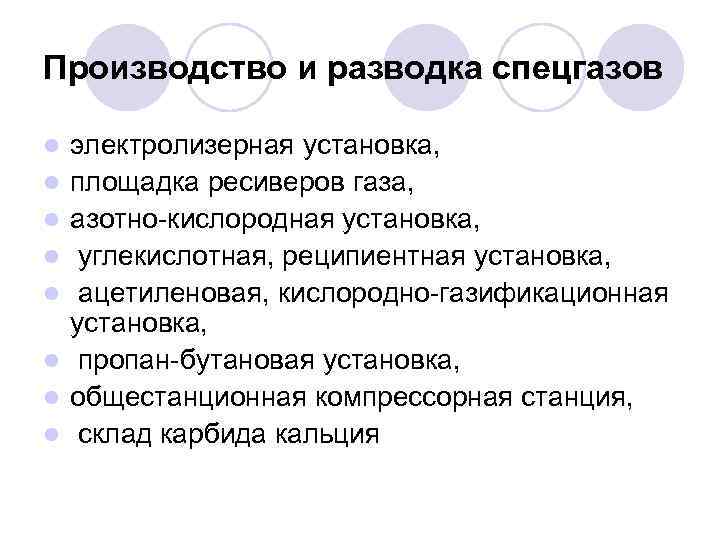 Производство и разводка спецгазов

- электролизерная установка,
- площадка ресиверов газа,
- азотно-кислородная установка,
- углекислотная, реципиентная установка,
- ацетиленовая, кислородно-газификационная установка,
- пропан-бутановая установка,
- общестанционная компрессорная станция,
- склад карбида кальция